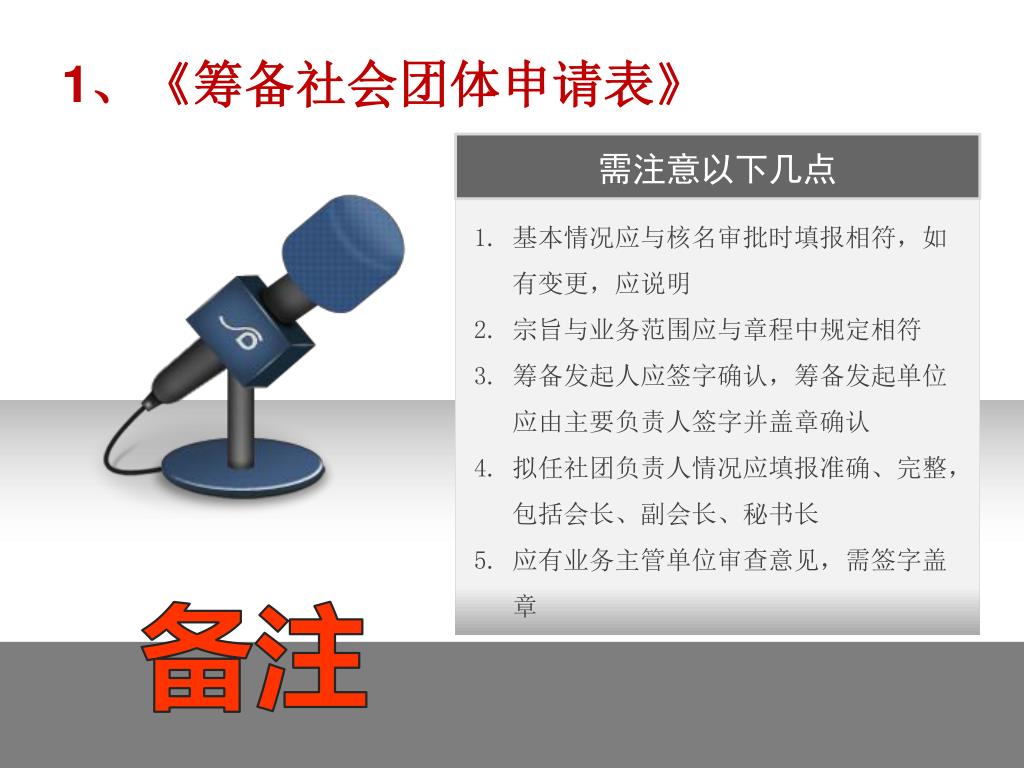 1、《筹备社会团体申请表》

需注意以下几点

1. 基本情况应与核名审批时填报相符，如有变更，应说明
2. 宗旨与业务范围应与章程中规定相符
3. 筹备发起人应签字确认，筹备发起单位应由主要负责人签字并盖章确认
4. 拟任社团负责人情况应填报准确、完整，包括会长、副会长、秘书长
5. 应有业务主管单位审查意见，需签字盖章

备注